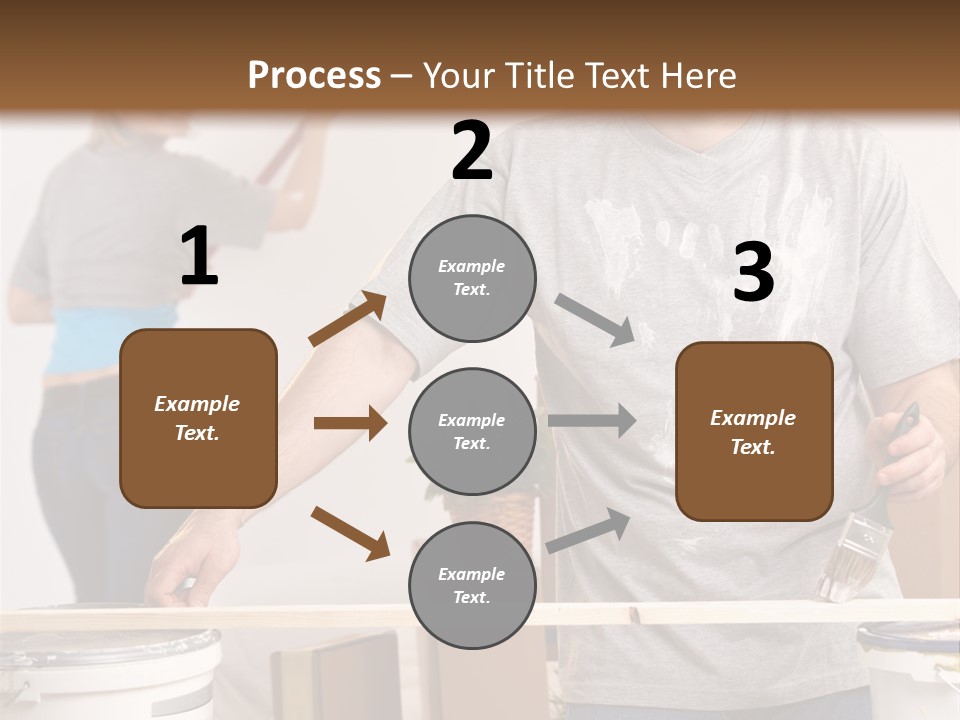 Process – Your Title Text Here

1

Example Text.

2

Example Text.

Example Text.

Example Text.

3

Example Text.